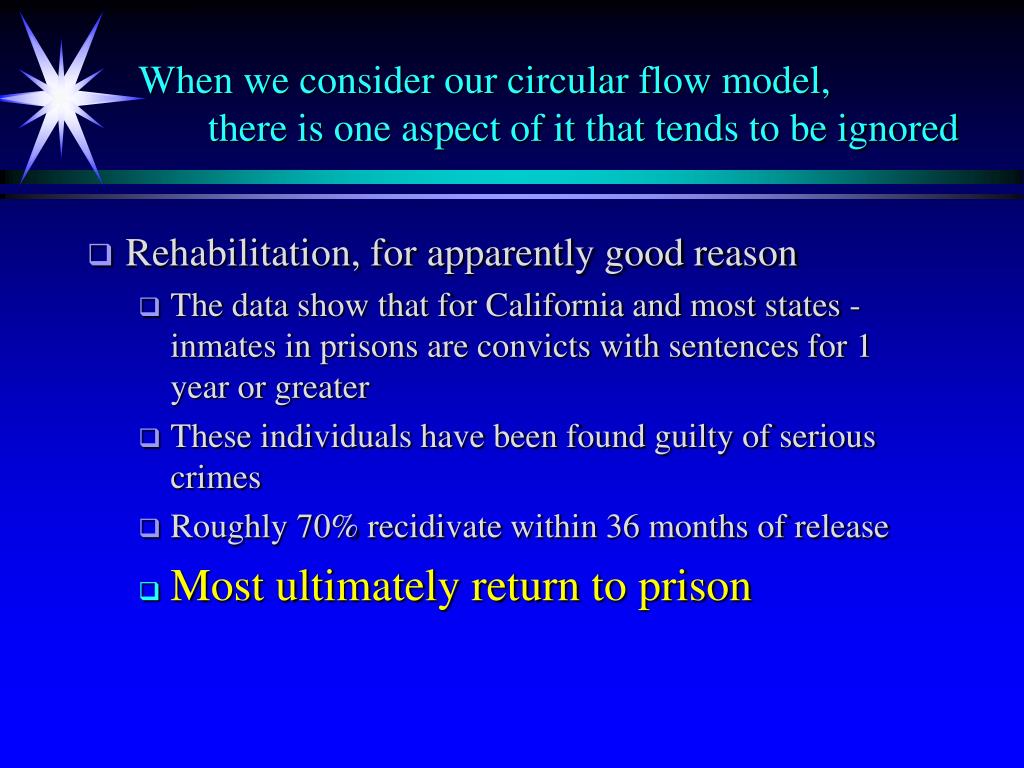 When we consider our circular flow model, there is one aspect of it that tends to be ignored

❑ Rehabilitation, for apparently good reason

❑ The data show that for California and most states - inmates in prisons are convicts with sentences for 1 year or greater

❑ These individuals have been found guilty of serious crimes

❑ Roughly 70% recidivate within 36 months of release

❑ Most ultimately return to prison